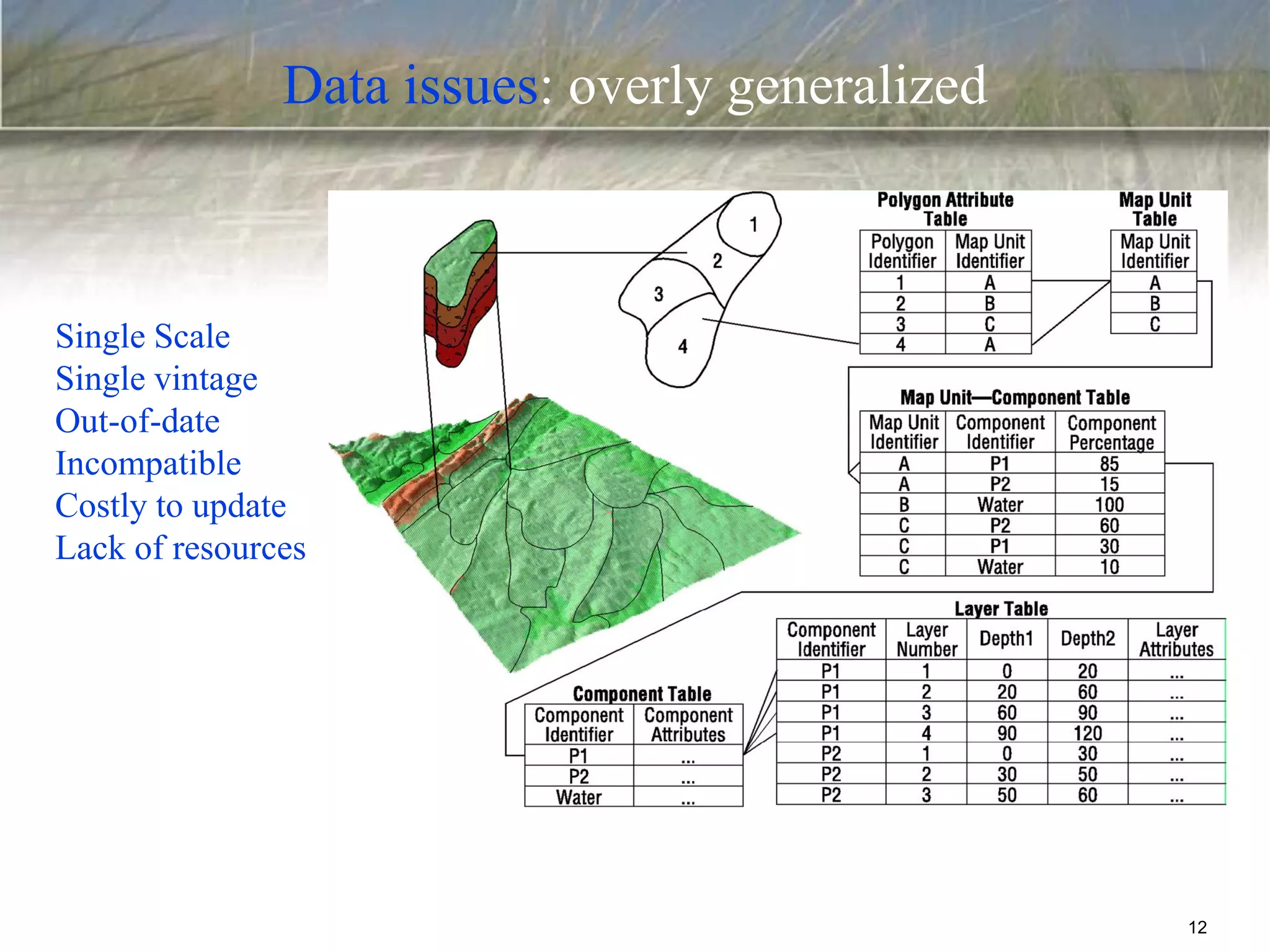 Data issues: overly generalized

Single Scale
Single vintage
Out-of-date
Incompatible
Costly to update
Lack of resources

1
2
3
4

Polygon Attribute Table

| Polygon Identifier | Map Unit Identifier |
|---|---|
| 1 | A |
| 2 | B |
| 3 | C |
| 4 | A |

Map Unit Table

| Map Unit Identifier |
|---|
| A |
| B |
| C |

Map Unit—Component Table

| Map Unit Identifier | Component Identifier | Component Percentage |
|---|---|---|
| A | P1 | 85 |
| A | P2 | 15 |
| B | Water | 100 |
| C | P2 | 60 |
| C | P1 | 30 |
| C | Water | 10 |

Layer Table

| Component Identifier | Layer Number | Depth1 | Depth2 | Layer Attributes |
|---|---|---|---|---|
| P1 | 1 | 0 | 20 | ... |
| P1 | 2 | 20 | 60 | ... |
| P1 | 3 | 60 | 90 | ... |
| P1 | 4 | 90 | 120 | ... |
| P2 | 1 | 0 | 30 | ... |
| P2 | 2 | 30 | 50 | ... |
| P2 | 3 | 50 | 60 | ... |

Component Table

| Component Identifier | Component Attributes |
|---|---|
| P1 | ... |
| P2 | ... |
| Water | ... |

12